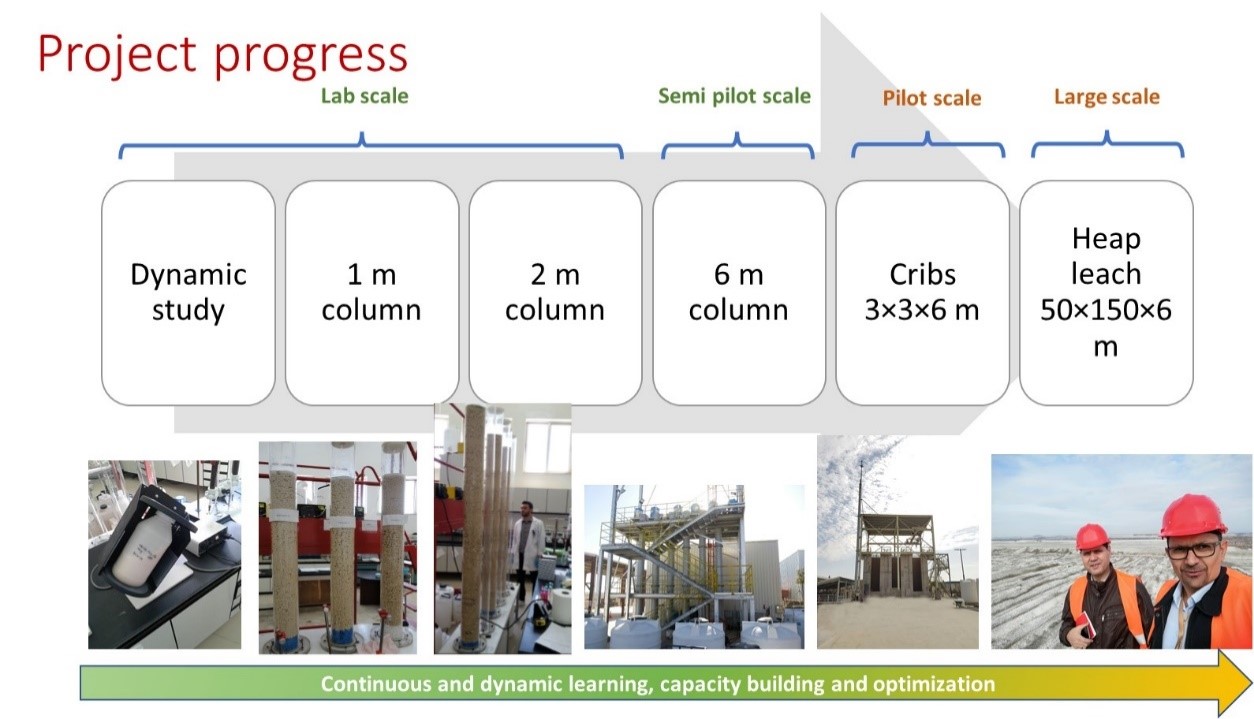 Project progress

Lab scale

Semi pilot scale

Pilot scale

Large scale

Dynamic study

1 m column

2 m column

6 m column

Cribs 3×3×6 m

Heap leach 50×150×6 m

Continuous and dynamic learning, capacity building and optimization